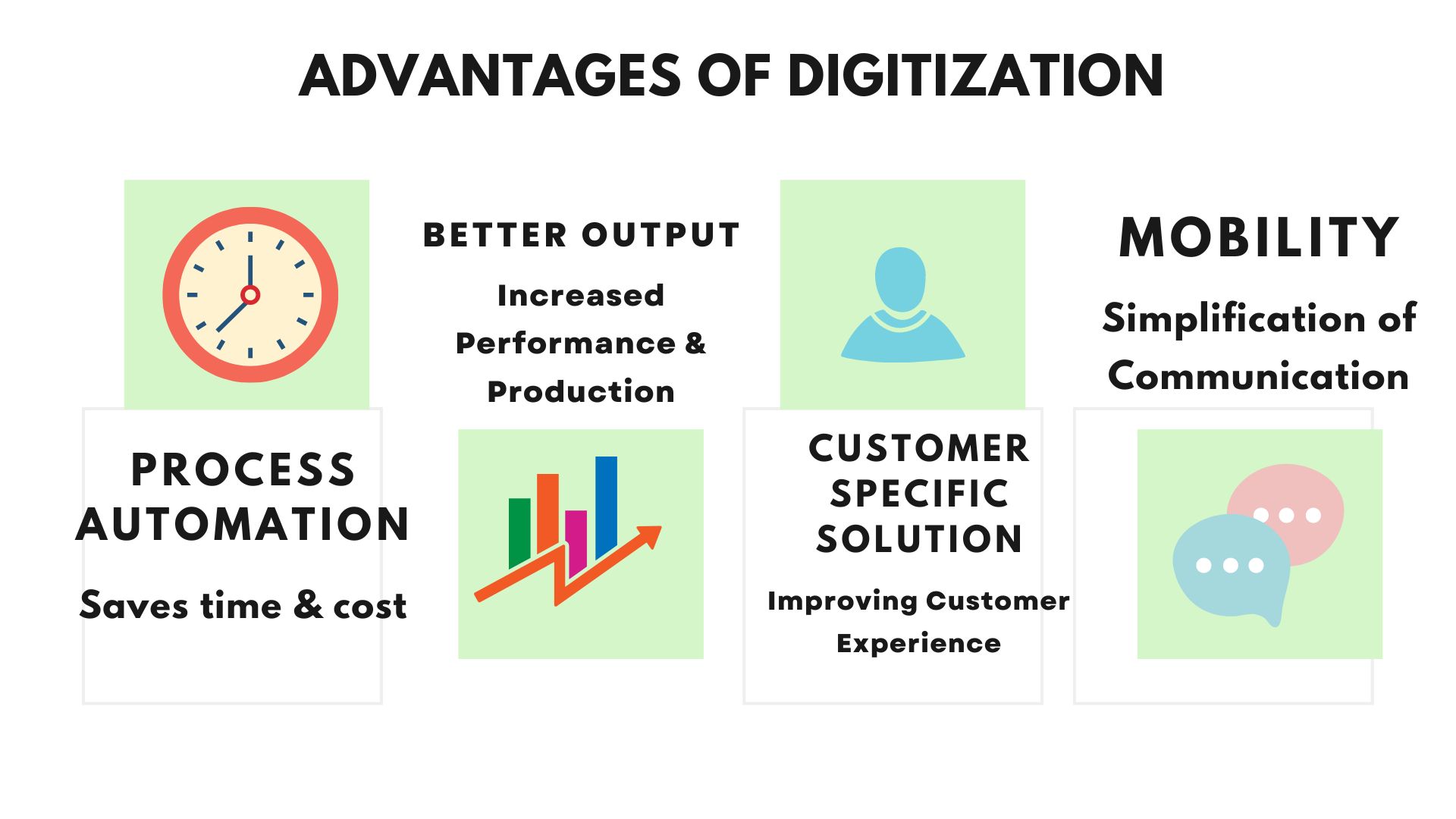 ADVANTAGES OF DIGITIZATION

PROCESS AUTOMATION

Saves time & cost

BETTER OUTPUT

Increased Performance & Production

CUSTOMER SPECIFIC SOLUTION

Improving Customer Experience

MOBILITY

Simplification of Communication